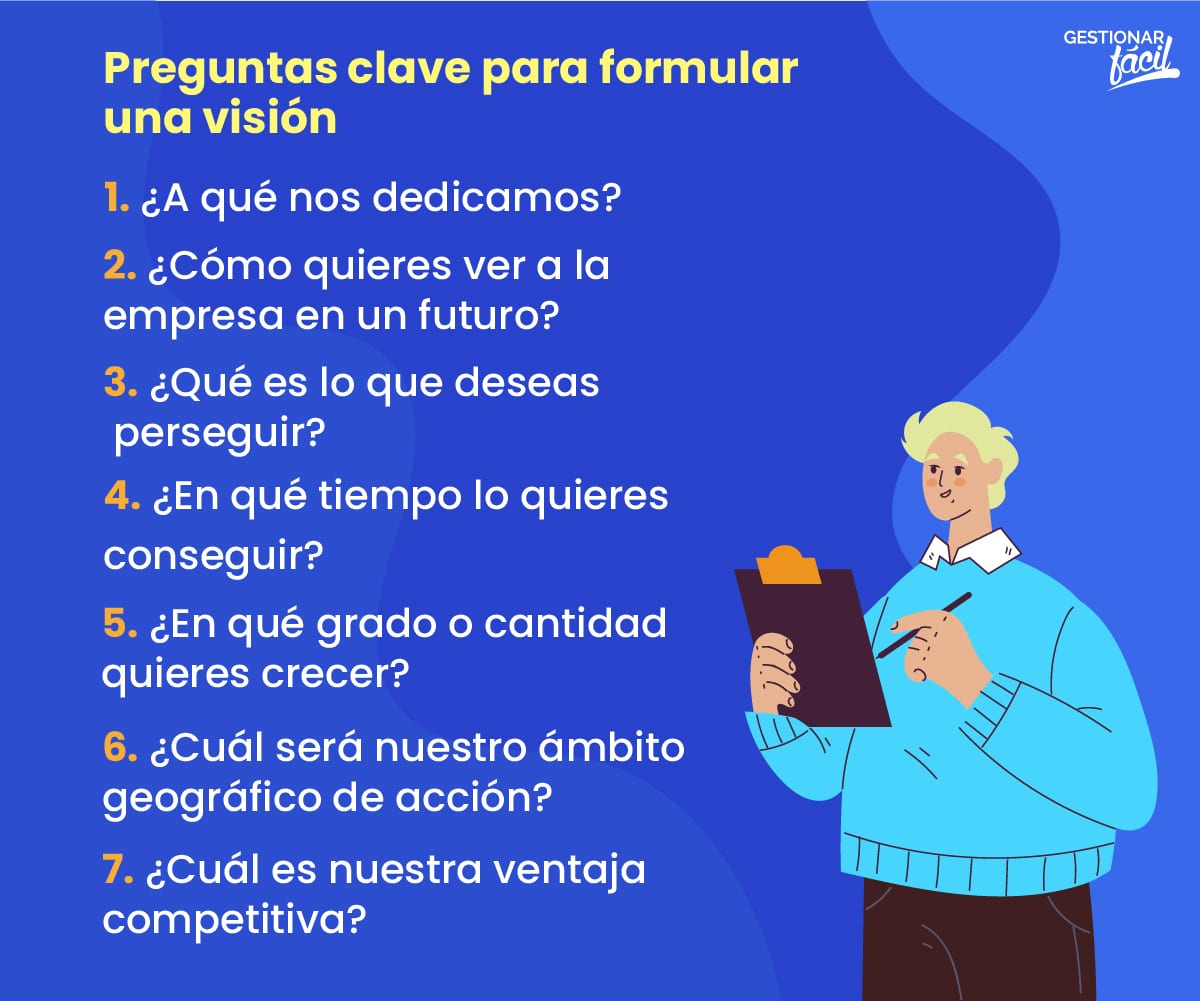 GESTIONAR fácil

Preguntas clave para formular una visión

1. ¿A qué nos dedicamos?

2. ¿Cómo quieres ver a la empresa en un futuro?

3. ¿Qué es lo que deseas perseguir?

4. ¿En qué tiempo lo quieres conseguir?

5. ¿En qué grado o cantidad quieres crecer?

6. ¿Cuál será nuestro ámbito geográfico de acción?

7. ¿Cuál es nuestra ventaja competitiva?